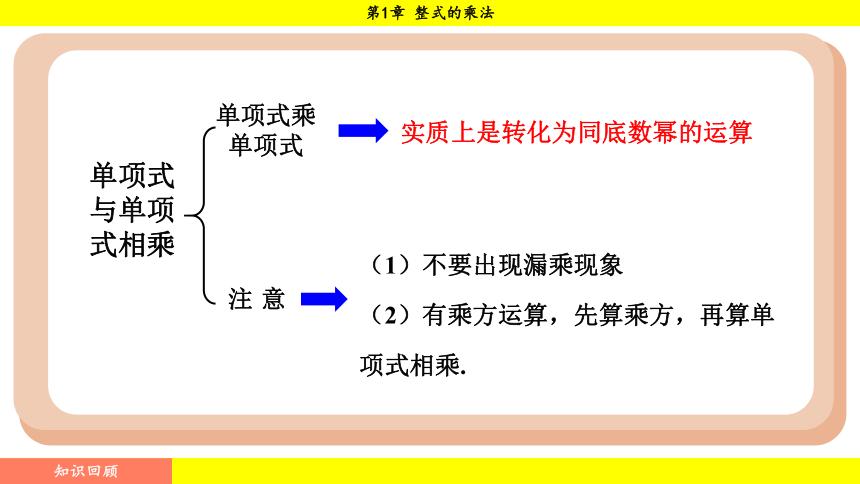 第1章 整式的乘法

单项式与单项式相乘

单项式乘单项式

实质上是转化为同底数幂的运算

注 意

（1）不要出现漏乘现象

（2）有乘方运算，先算乘方，再算单项式相乘.

知识回顾